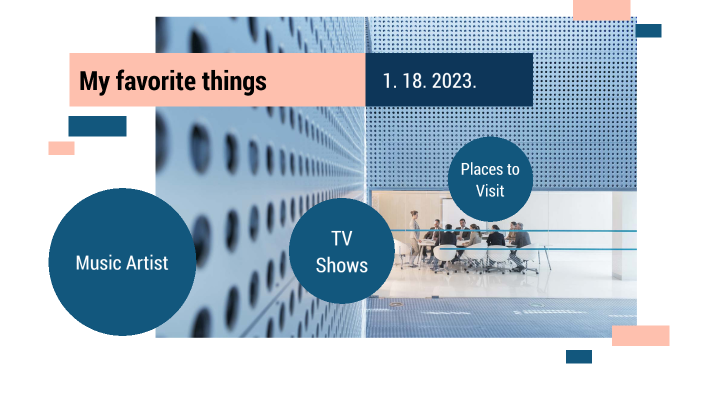 My favorite things

1. 18. 2023.

Places to Visit

Music Artist

TV Shows